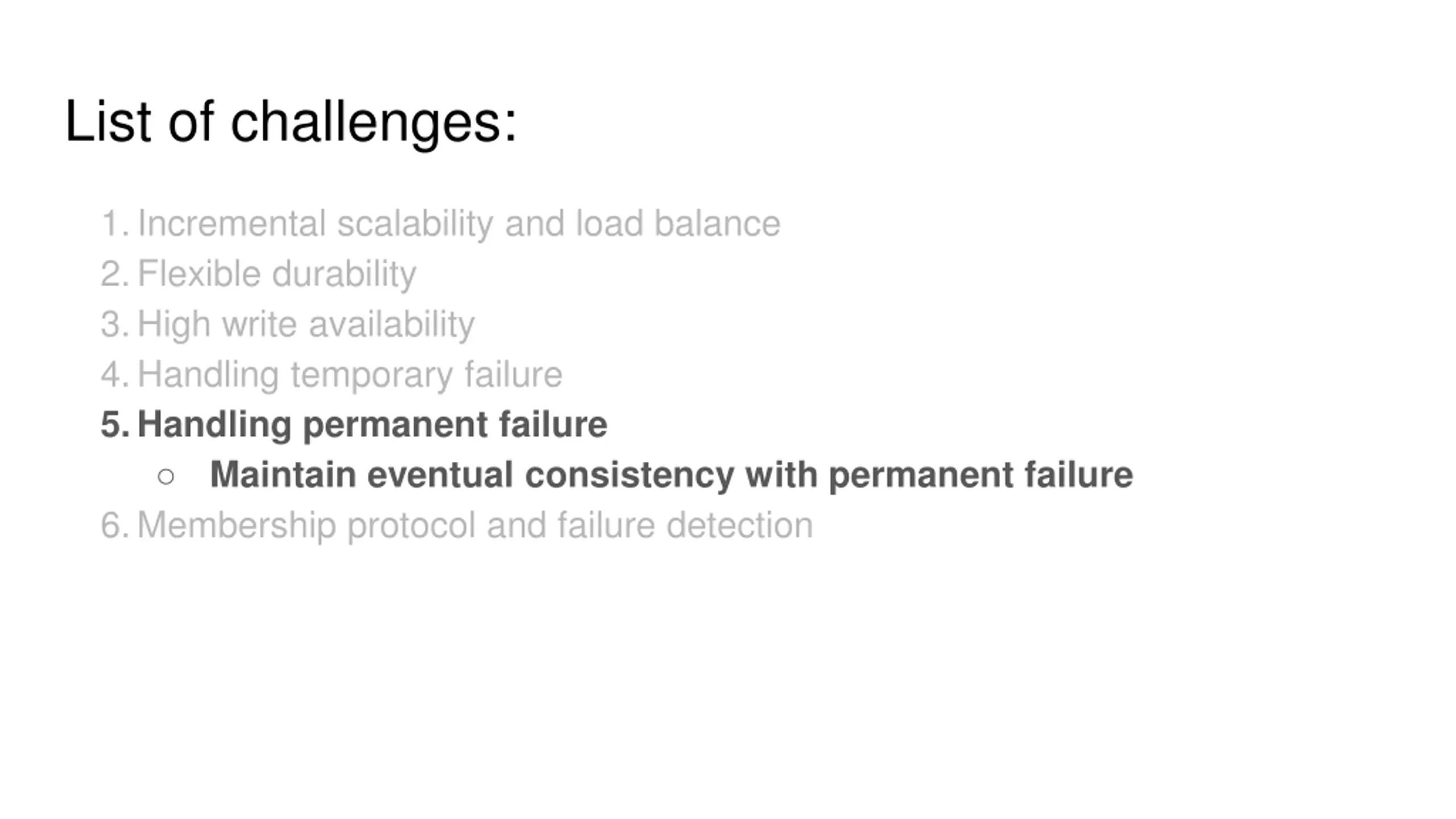 List of challenges:

1. Incremental scalability and load balance
2. Flexible durability
3. High write availability
4. Handling temporary failure
5. Handling permanent failure
   ○ Maintain eventual consistency with permanent failure
6. Membership protocol and failure detection